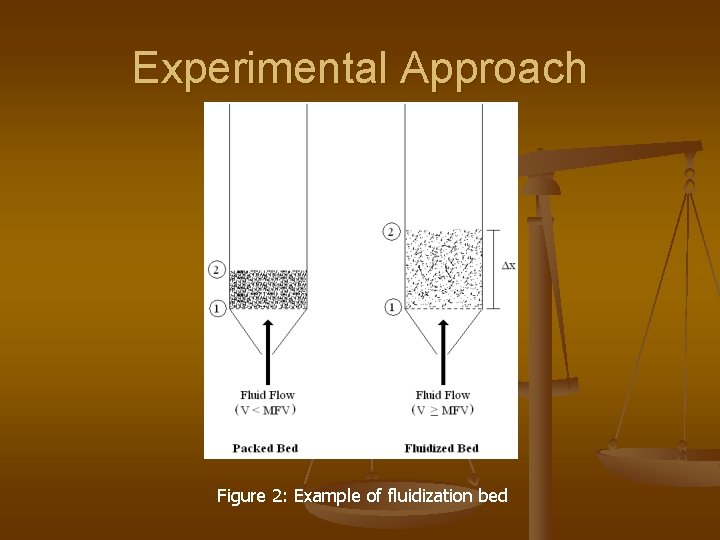 Experimental Approach

2

1

Fluid Flow
(V < MFV)

Packed Bed

2

1

$\Delta x$

Fluid Flow
(V $\geq$ MFV)

Fluidized Bed

Figure 2: Example of fluidization bed